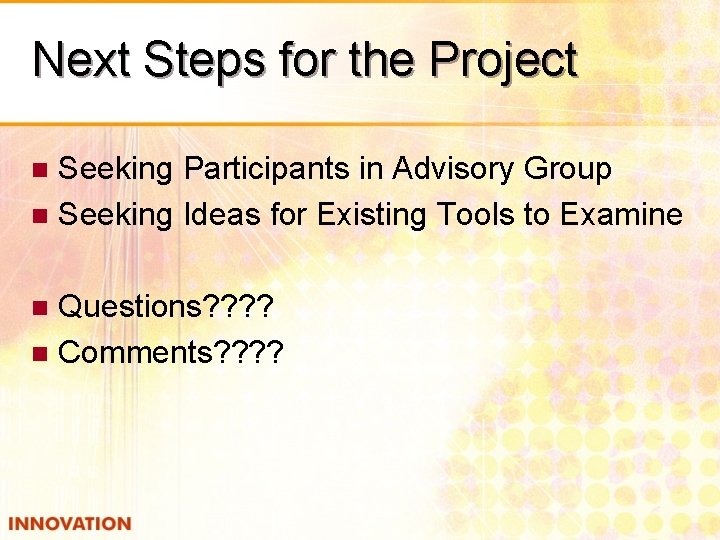 Next Steps for the Project

- Seeking Participants in Advisory Group
- Seeking Ideas for Existing Tools to Examine

- Questions????
- Comments????

INNOVATION